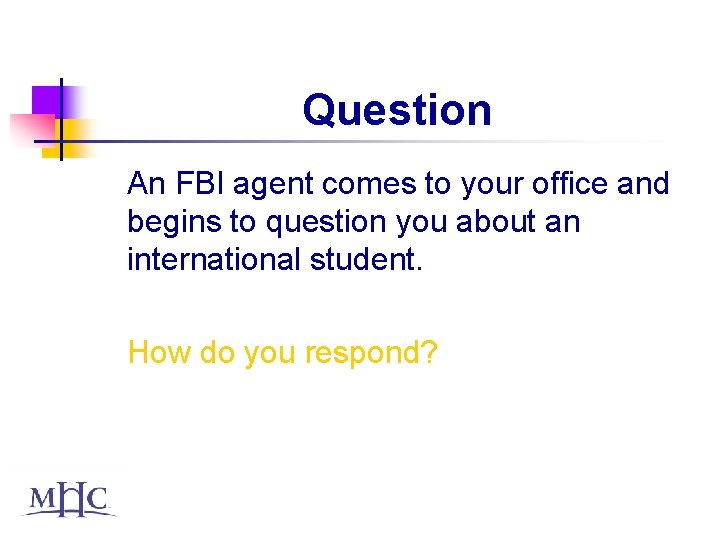 Question

An FBI agent comes to your office and begins to question you about an international student.

How do you respond?

MHC